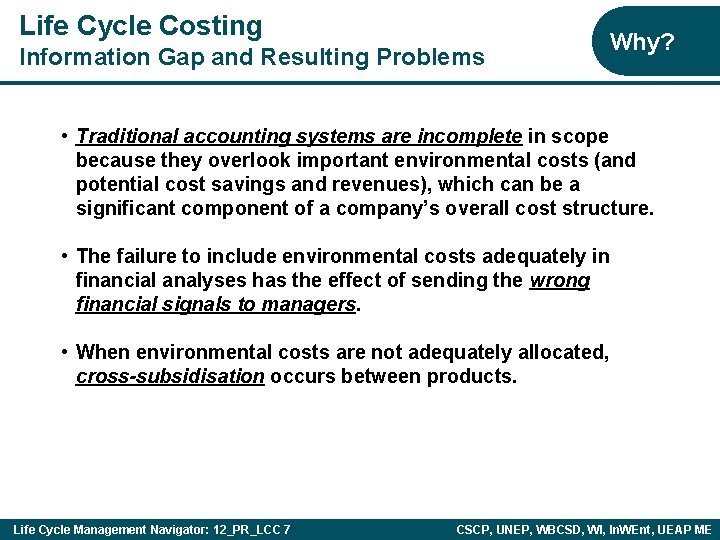 Life Cycle Costing
Information Gap and Resulting Problems

Why?

• Traditional accounting systems are incomplete in scope because they overlook important environmental costs (and potential cost savings and revenues), which can be a significant component of a company's overall cost structure.

• The failure to include environmental costs adequately in financial analyses has the effect of sending the wrong financial signals to managers.

• When environmental costs are not adequately allocated, cross-subsidisation occurs between products.

Life Cycle Management Navigator: 12_PR_LCC 7

CSCP, UNEP, WBCSD, WI, InWEnt, UEAP ME